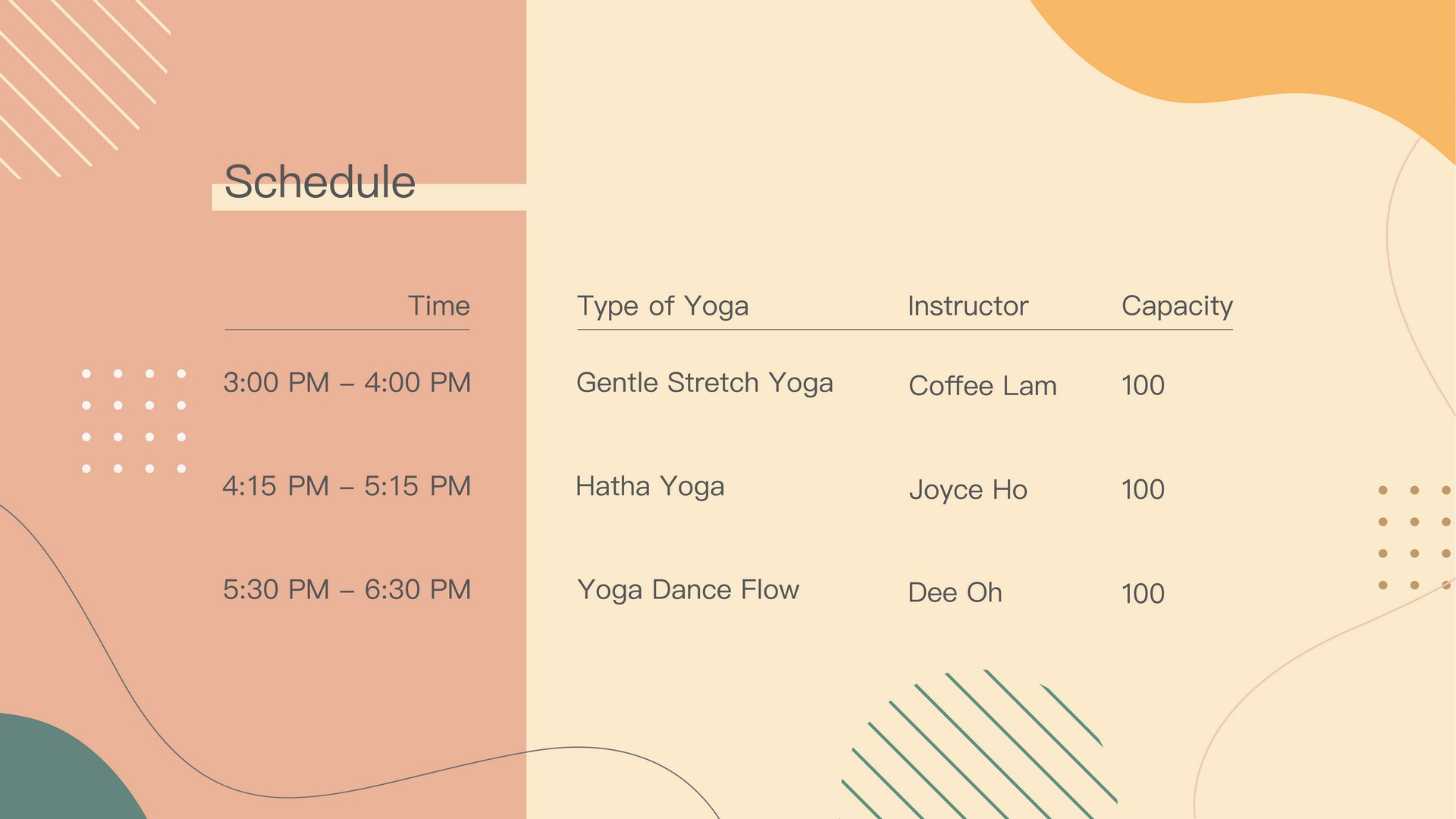 Schedule

| Time | Type of Yoga | Instructor | Capacity |
|---|---|---|---|
| 3:00 PM – 4:00 PM | Gentle Stretch Yoga | Coffee Lam | 100 |
| 4:15 PM – 5:15 PM | Hatha Yoga | Joyce Ho | 100 |
| 5:30 PM – 6:30 PM | Yoga Dance Flow | Dee Oh | 100 |